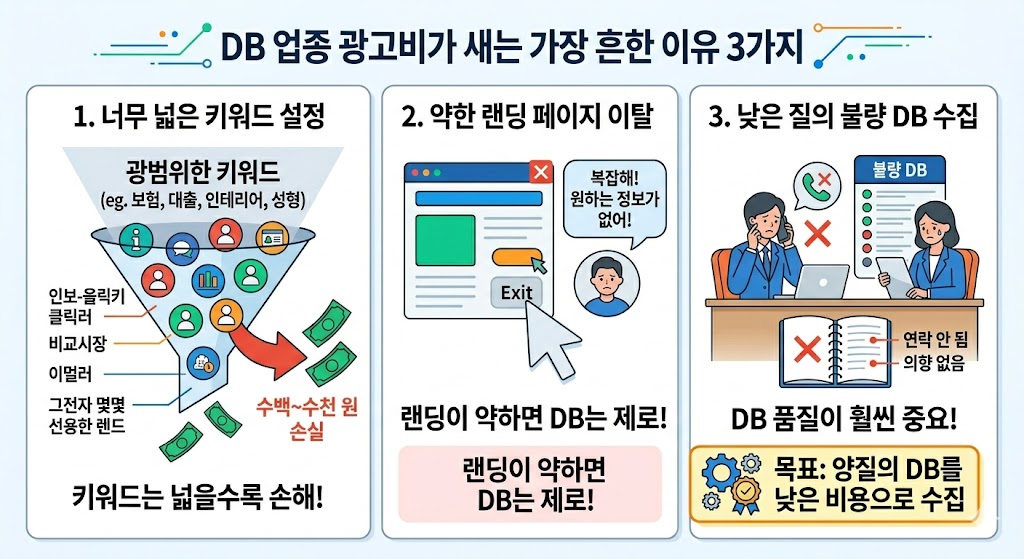 DB 업종 광고비가 새는 가장 흔한 이유 3가지

1. 너무 넓은 키워드 설정

광범위한 키워드
(eg. 보험, 대출, 인테리어, 성형)

인보-올릭키 클릭러

비교시장

이멀러

그전자 몇몇 선용한 렌드

수백~수천 원 손실

키워드는 넓을수록 손해!

2. 약한 랜딩 페이지 이탈

복잡해! 원하는 정보가 없어!

Exit

랜딩이 약하면 DB는 제로!

랜딩이 약하면 DB는 제로!

3. 낮은 질의 불량 DB 수집

불량 DB

연락 안 됨
의향 없음

DB 품질이 훨씬 중요!

목표: 양질의 DB를 낮은 비용으로 수집